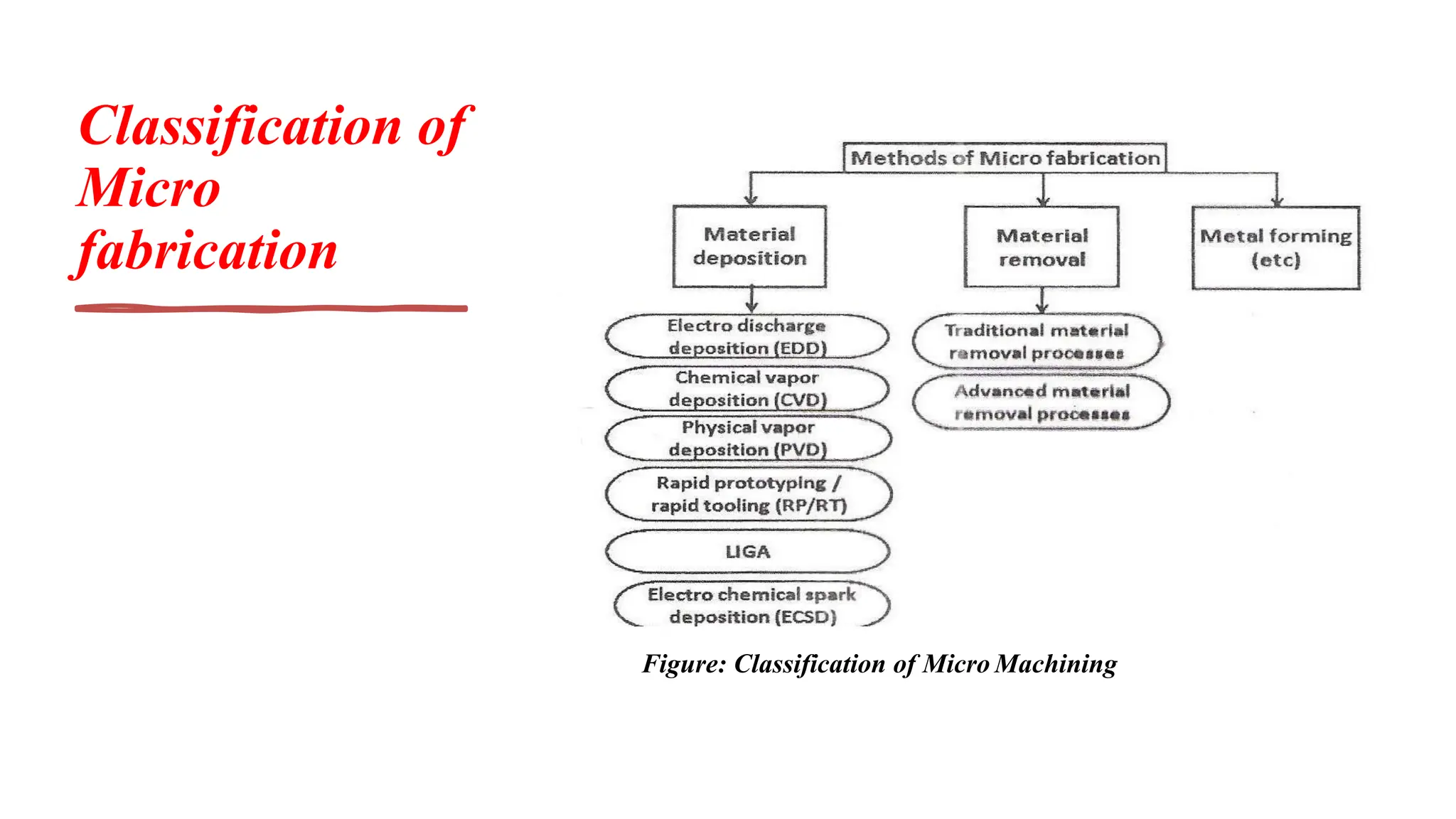 Classification of Micro fabrication

Methods of Micro fabrication

Material deposition

Material removal

Metal forming (etc)

Electro discharge deposition (EDD)

Chemical vapor deposition (CVD)

Physical vapor deposition (PVD)

Rapid prototyping / rapid tooling (RP/RT)

LIGA

Electro chemical spark deposition (ECSD)

Traditional material removal processes

Advanced material removal processes

Figure: Classification of Micro Machining